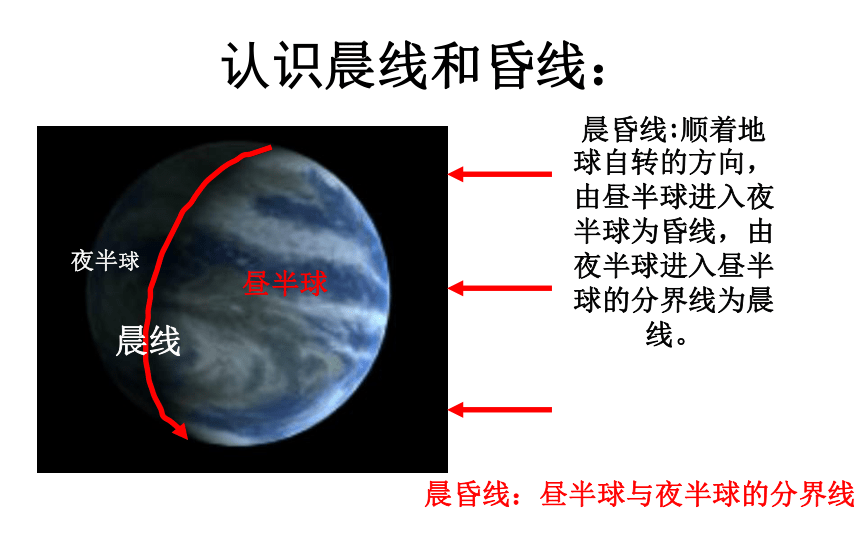 认识晨线和昏线：

夜半球

昼半球

晨线

晨昏线:顺着地球自转的方向，由昼半球进入夜半球为昏线，由夜半球进入昼半球的分界线为晨线。

晨昏线：昼半球与夜半球的分界线